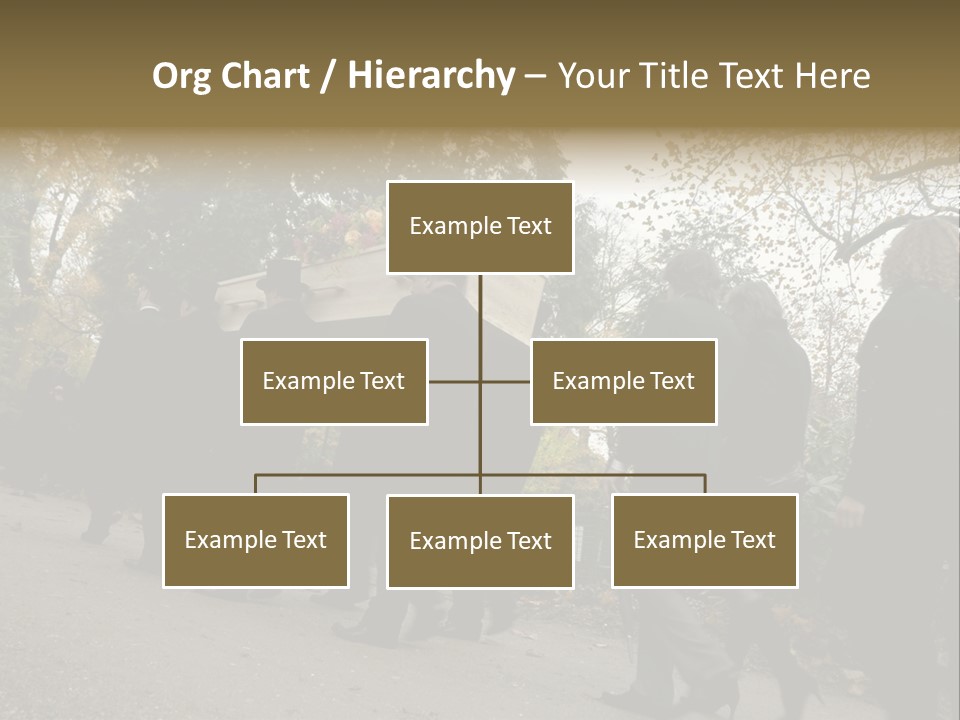 Org Chart / Hierarchy – Your Title Text Here

Example Text

Example Text

Example Text

Example Text

Example Text

Example Text